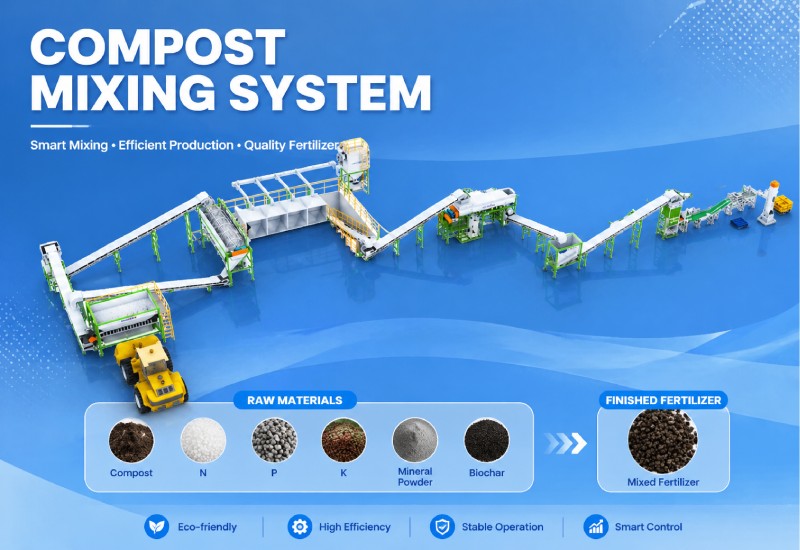 COMPOST MIXING SYSTEM

Smart Mixing • Efficient Production • Quality Fertilizer

RAW MATERIALS

Compost

N

P

K

Mineral Powder

Biochar

FINISHED FERTILIZER

Mixed Fertilizer

Eco-friendly

High Efficiency

Stable Operation

Smart Control